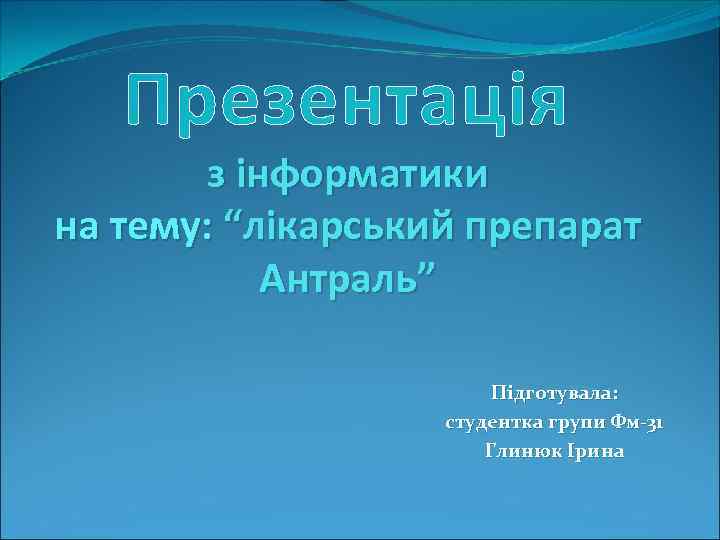 Презентація

з інформатики
на тему: “лікарський препарат Антраль”

Підготувала:
студентка групи Фм-31
Глинюк Ірина